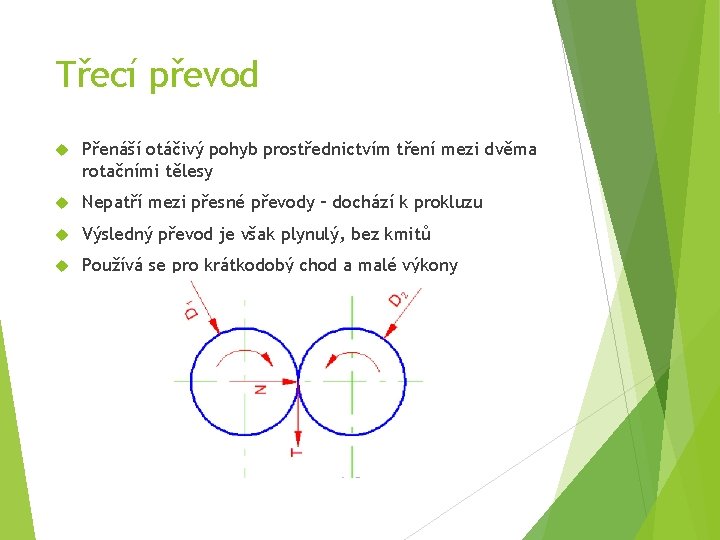 Třecí převod

Přenáší otáčivý pohyb prostřednictvím tření mezi dvěma rotačními tělesy

Nepatří mezi přesné převody – dochází k prokluzu

Výsledný převod je však plynulý, bez kmitů

Používá se pro krátkodobý chod a malé výkony

$D_1$

$D_2$

N

T